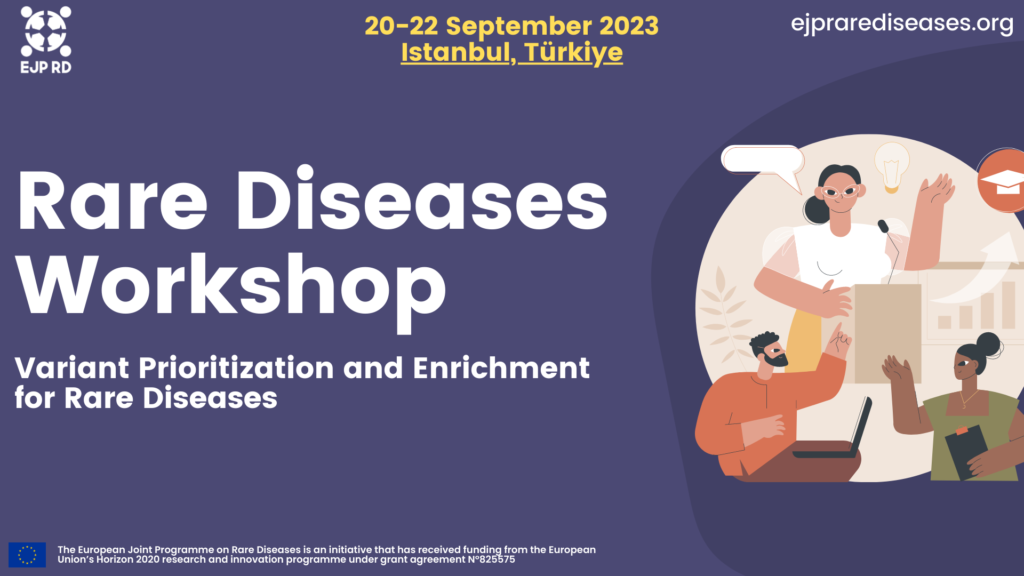 EJP RD

20-22 September 2023
Istanbul, Türkiye

ejprarediseases.org

Rare Diseases Workshop

Variant Prioritization and Enrichment for Rare Diseases

The European Joint Programme on Rare Diseases is an initiative that has received funding from the European Union's Horizon 2020 research and innovation programme under grant agreement N°825575